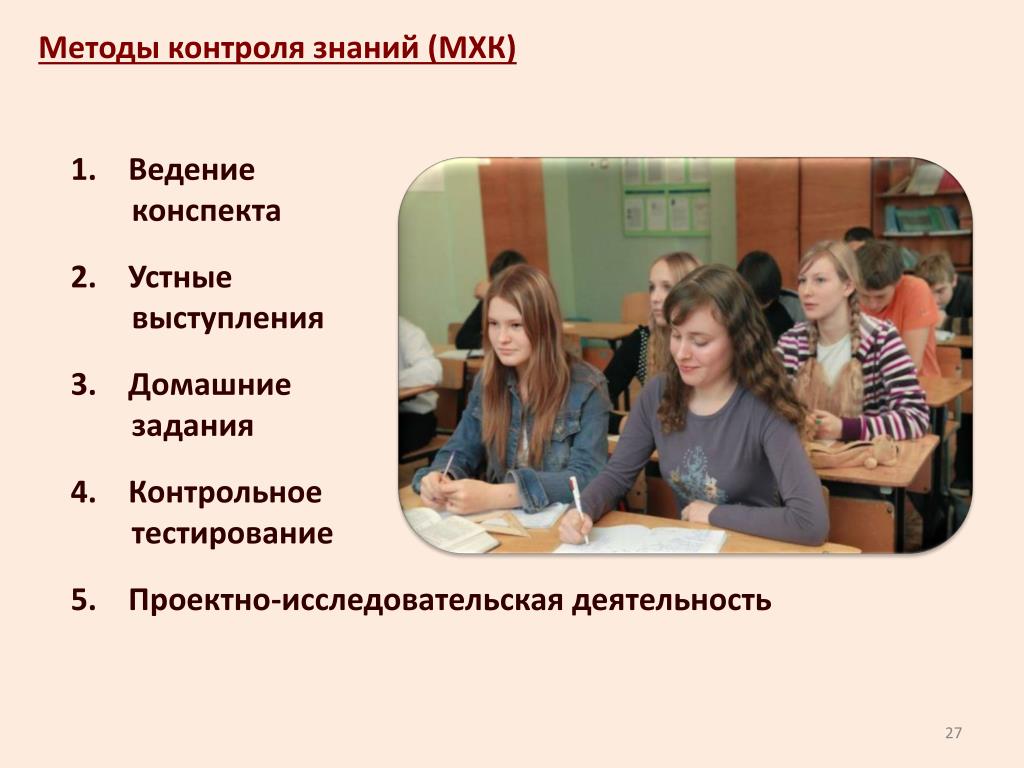 Методы контроля знаний (МХК)

1. Ведение конспекта

2. Устные выступления

3. Домашние задания

4. Контрольное тестирование

5. Проектно-исследовательская деятельность

27